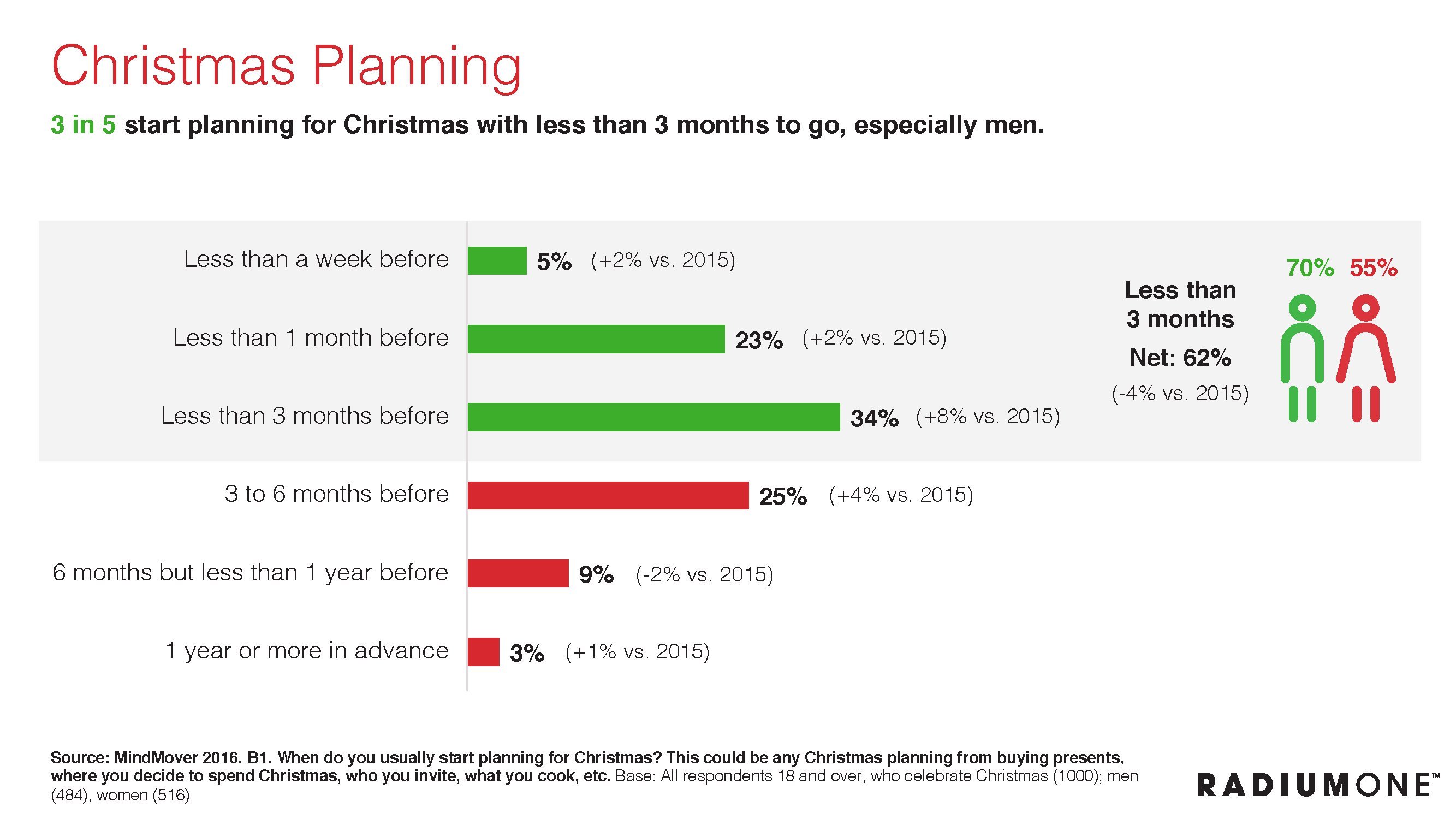 Christmas Planning

3 in 5 start planning for Christmas with less than 3 months to go, especially men.

Less than a week before 5% (+2% vs. 2015)

Less than 1 month before 23% (+2% vs. 2015)

Less than 3 months before 34% (+8% vs. 2015)

3 to 6 months before 25% (+4% vs. 2015)

6 months but less than 1 year before 9% (-2% vs. 2015)

1 year or more in advance 3% (+1% vs. 2015)

Less than 3 months
Net: 62%
(-4% vs. 2015)

70% 55%

Source: MindMover 2016. B1. When do you usually start planning for Christmas? This could be any Christmas planning from buying presents, where you decide to spend Christmas, who you invite, what you cook, etc. Base: All respondents 18 and over, who celebrate Christmas (1000); men (484), women (516)

RADIUMONE™